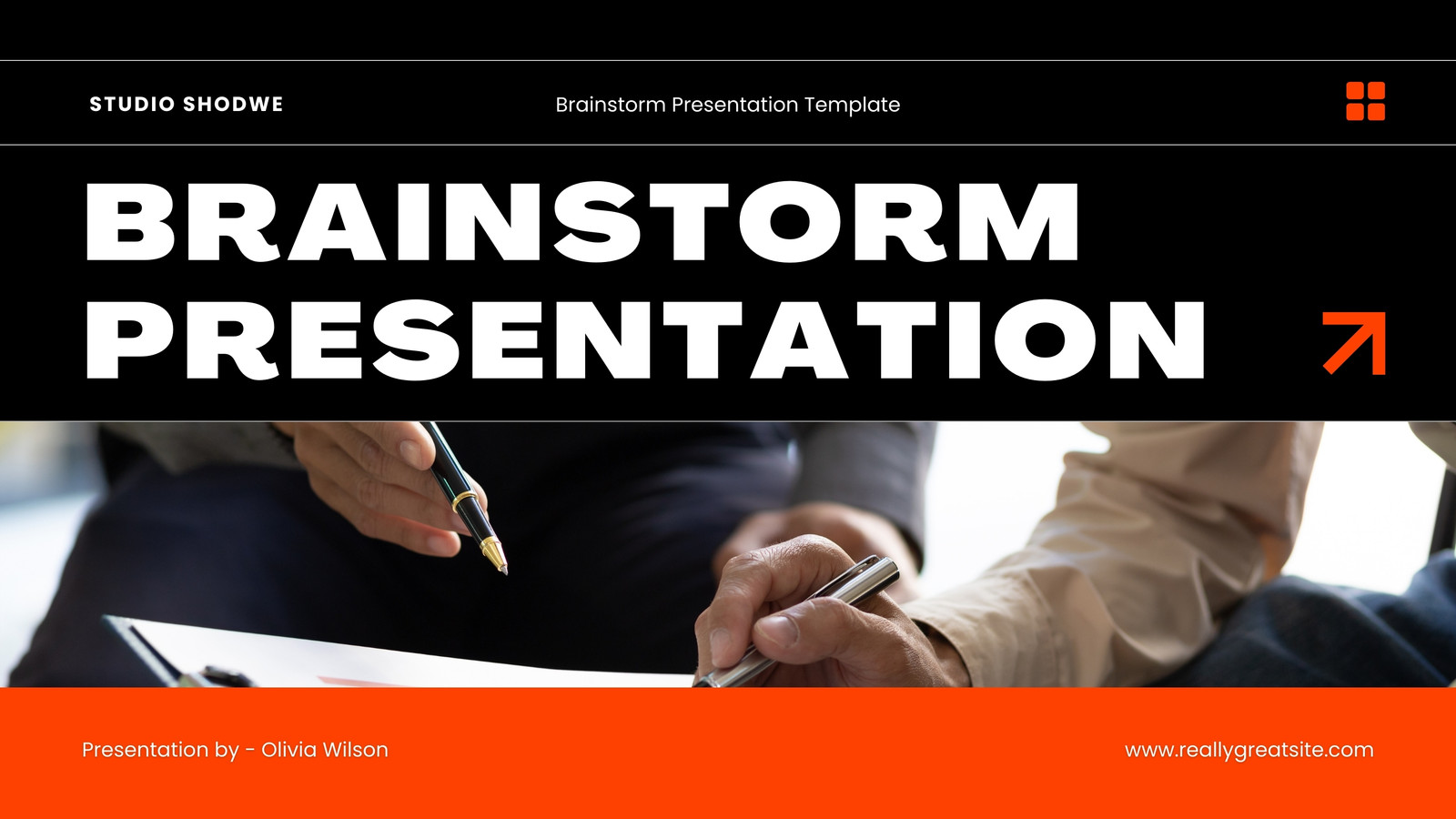 STUDIO SHODWE

Brainstorm Presentation Template

BRAINSTORM PRESENTATION

Presentation by - Olivia Wilson

www.reallygreatsite.com